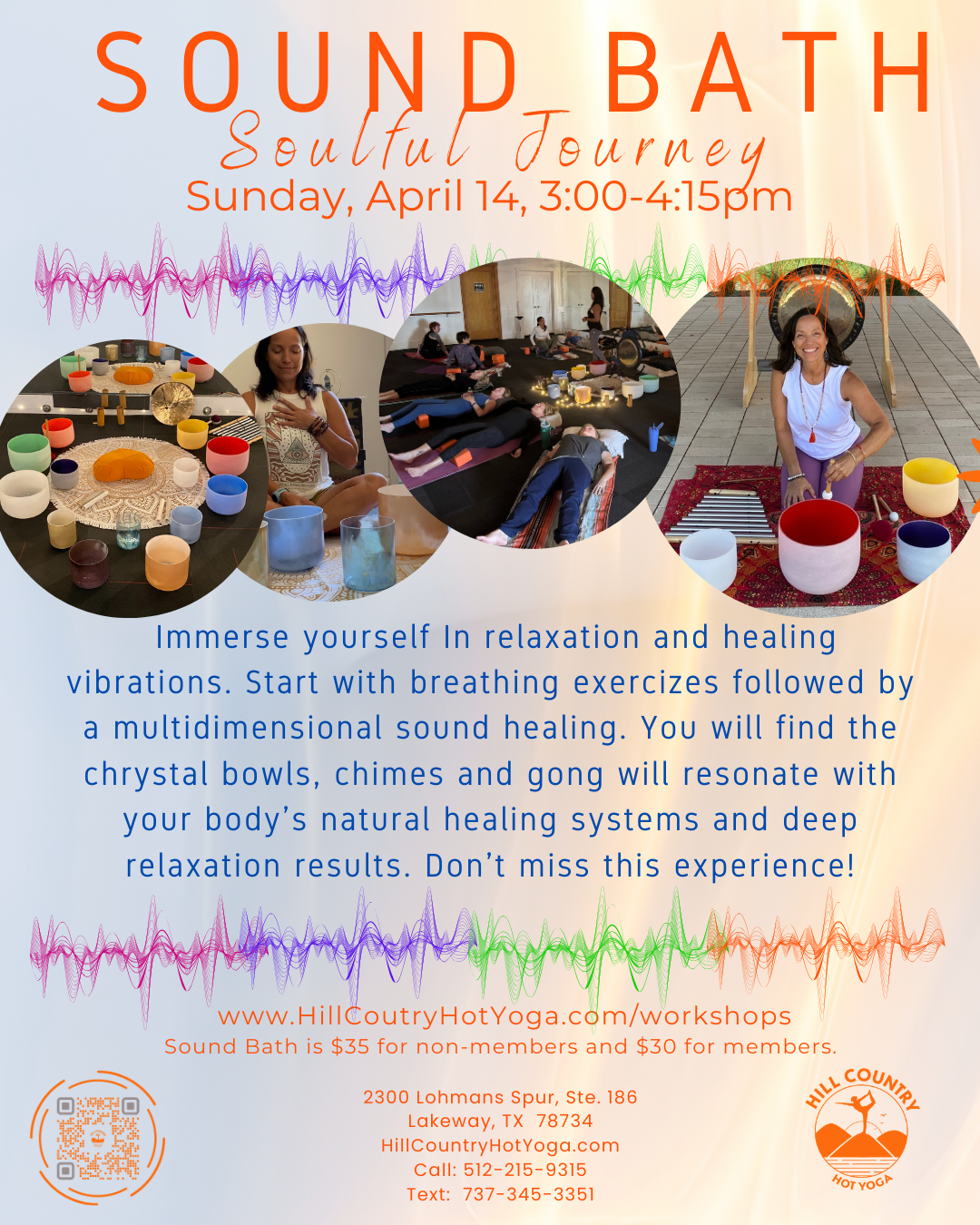 SOUND BATH
Soulful Journey
Sunday, April 14, 3:00-4:15pm

Immerse yourself In relaxation and healing vibrations. Start with breathing exercizes followed by a multidimensional sound healing. You will find the chrystal bowls, chimes and gong will resonate with your body's natural healing systems and deep relaxation results. Don't miss this experience!

www.HillCoutryHotYoga.com/workshops
Sound Bath is $35 for non-members and $30 for members.

2300 Lohmans Spur, Ste. 186
Lakeway, TX 78734
HillCountryHotYoga.com
Call: 512-215-9315
Text: 737-345-3351

HILL COUNTRY
HOT YOGA